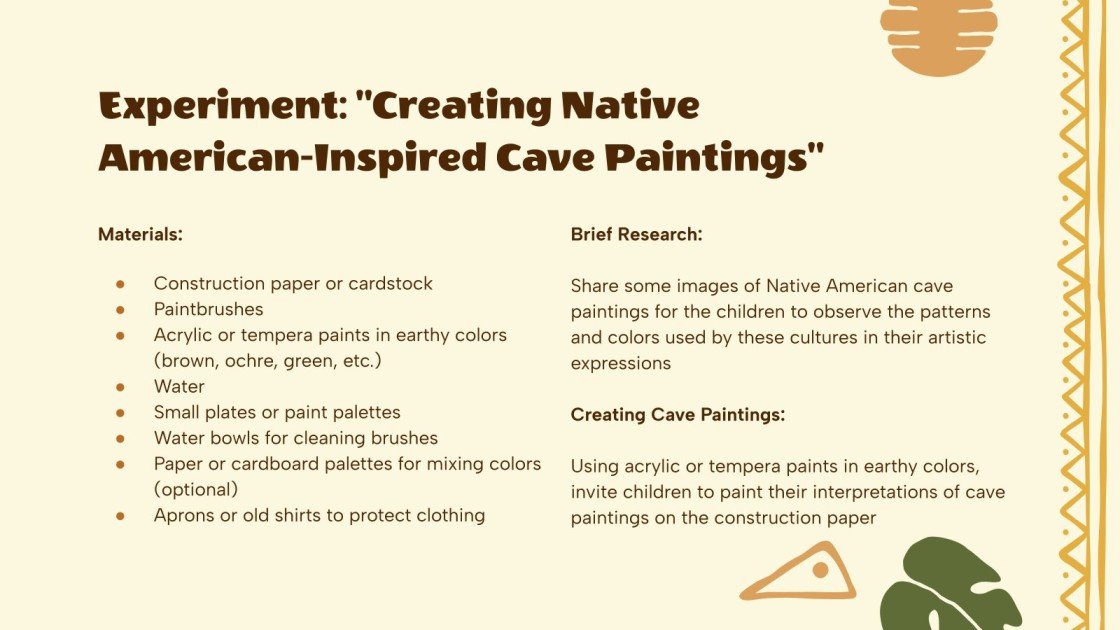 Experiment: "Creating Native American-Inspired Cave Paintings"

Materials:

- Construction paper or cardstock
- Paintbrushes
- Acrylic or tempera paints in earthy colors (brown, ochre, green, etc.)
- Water
- Small plates or paint palettes
- Water bowls for cleaning brushes
- Paper or cardboard palettes for mixing colors (optional)
- Aprons or old shirts to protect clothing

Brief Research:

Share some images of Native American cave paintings for the children to observe the patterns and colors used by these cultures in their artistic expressions

Creating Cave Paintings:

Using acrylic or tempera paints in earthy colors, invite children to paint their interpretations of cave paintings on the construction paper